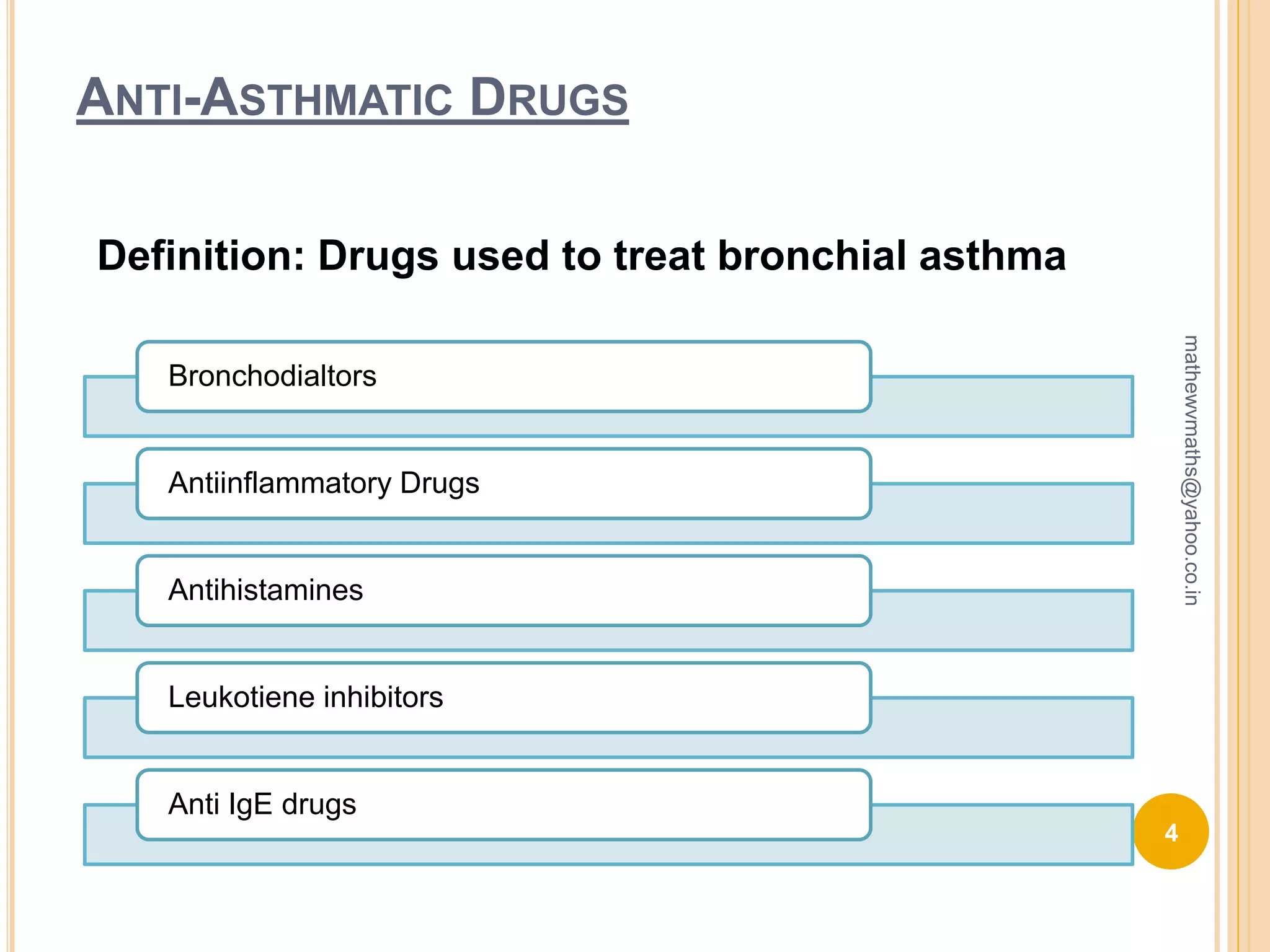 ANTI-ASTHMATIC DRUGS

Definition: Drugs used to treat bronchial asthma

Bronchodialtors

Antiinflammatory Drugs

Antihistamines

Leukotiene inhibitors

Anti IgE drugs

mathewvmaths@yahoo.co.in

4